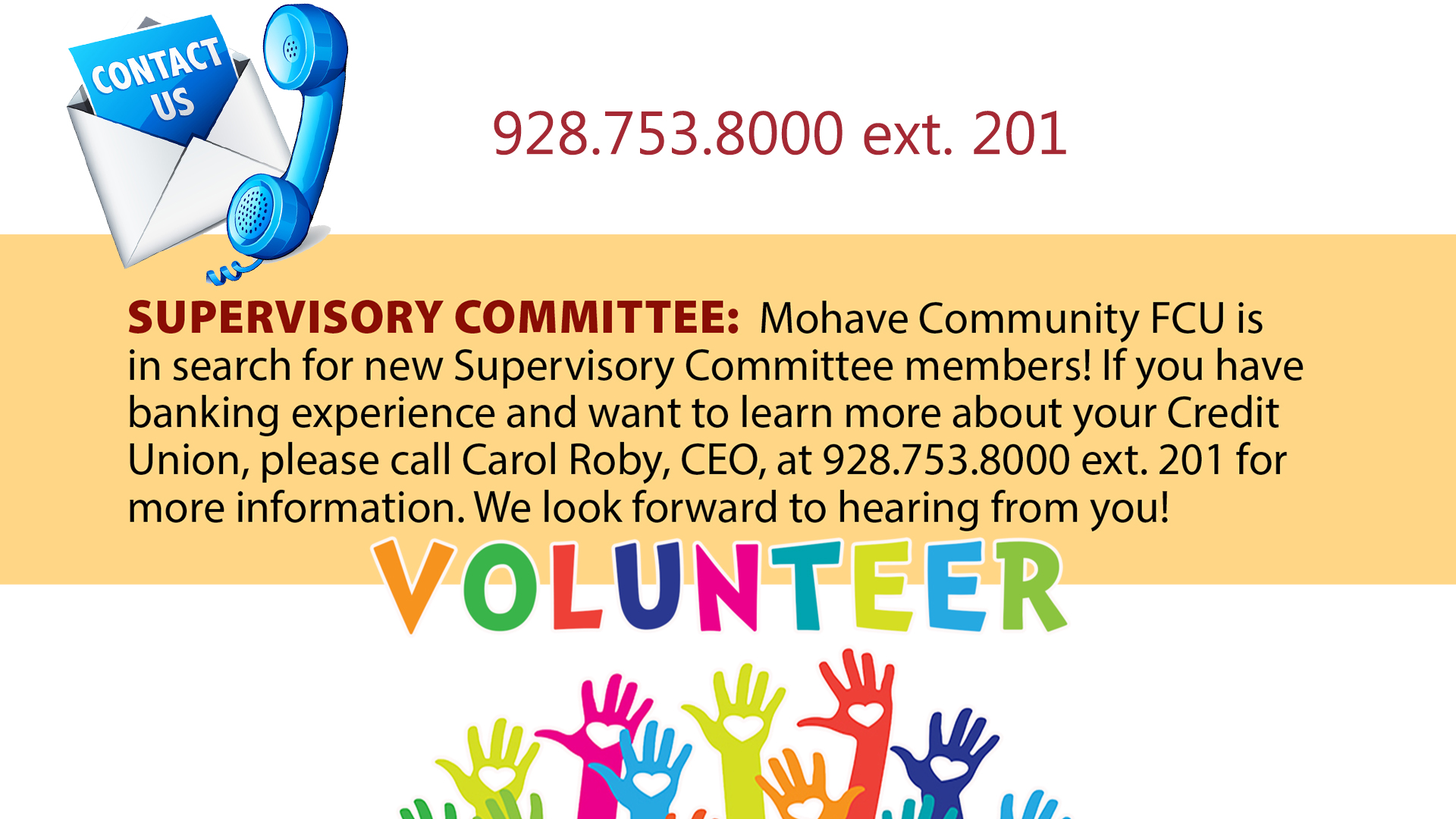 CONTACT US

928.753.8000 ext. 201

SUPERVISORY COMMITTEE: Mohave Community FCU is in search for new Supervisory Committee members! If you have banking experience and want to learn more about your Credit Union, please call Carol Roby, CEO, at 928.753.8000 ext. 201 for more information. We look forward to hearing from you!

VOLUNTEER